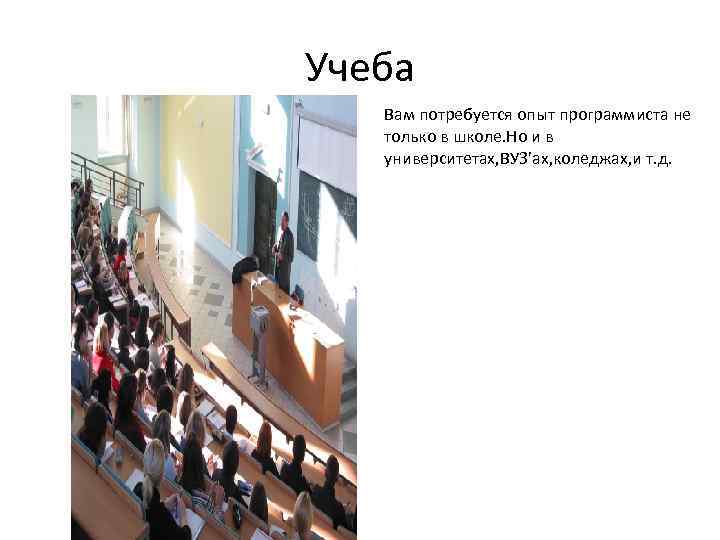 Учеба

Вам потребуется опыт программиста не только в школе.Но и в университетах,ВУЗ'ах,коледжах,и т.д.